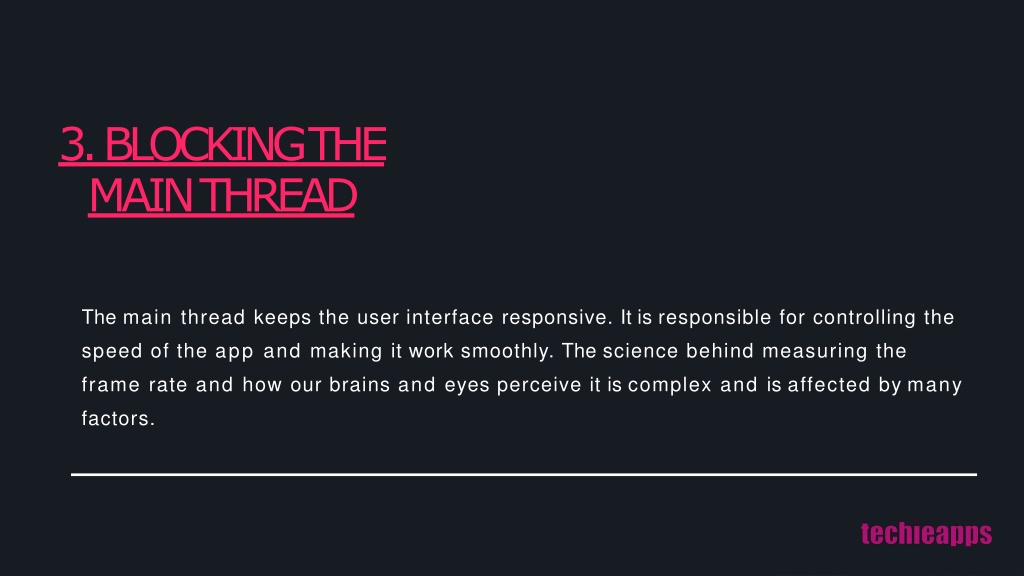 3. BLOCKING THE MAIN THREAD

The main thread keeps the user interface responsive. It is responsible for controlling the speed of the app and making it work smoothly. The science behind measuring the frame rate and how our brains and eyes perceive it is complex and is affected by many factors.

techieapps